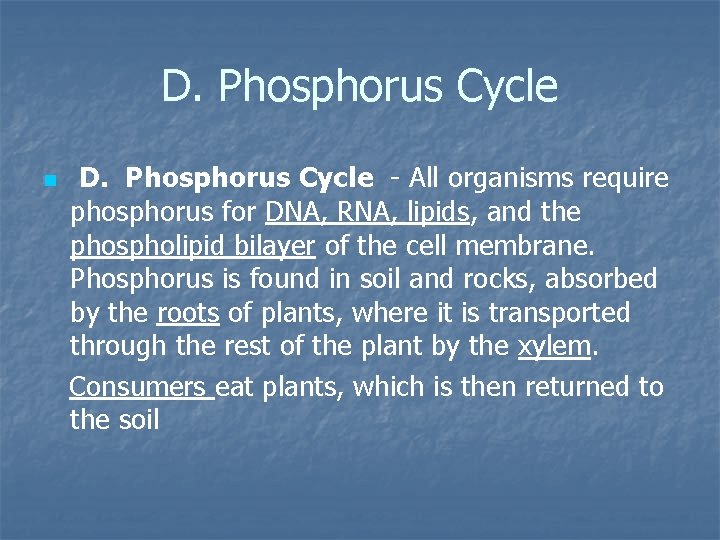 D. Phosphorus Cycle

D. Phosphorus Cycle - All organisms require phosphorus for DNA, RNA, lipids, and the phospholipid bilayer of the cell membrane. Phosphorus is found in soil and rocks, absorbed by the roots of plants, where it is transported through the rest of the plant by the xylem.

Consumers eat plants, which is then returned to the soil